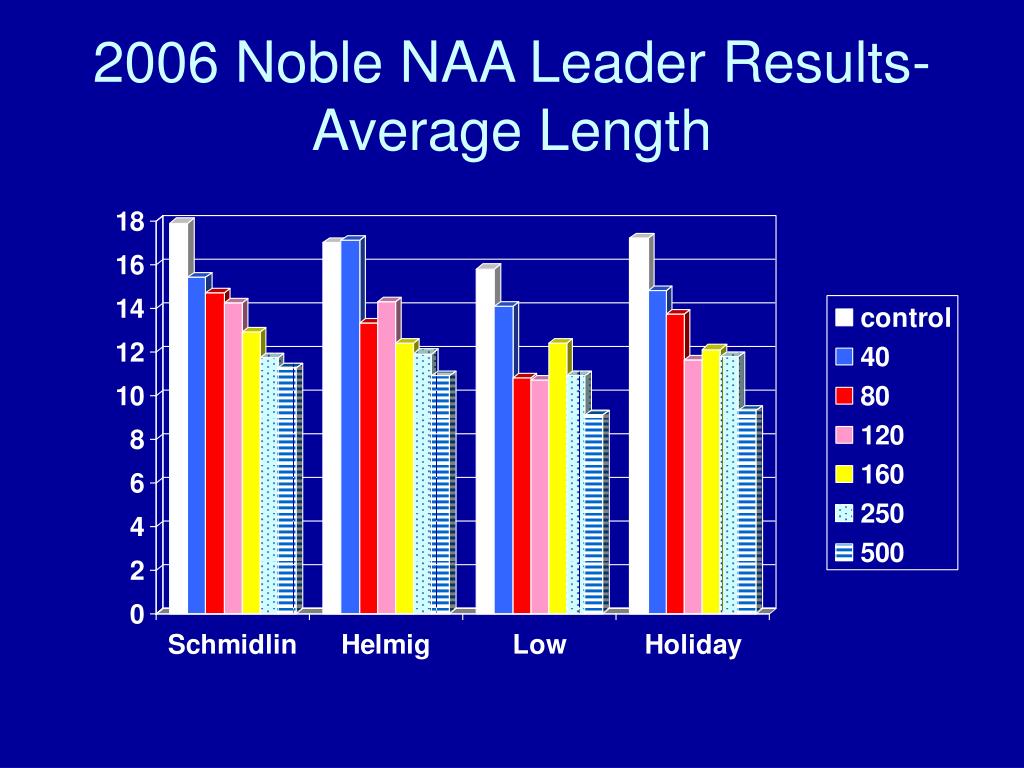 2006 Noble NAA Leader Results- Average Length

18
16
14
12
10
8
6
4
2
0

Schmidlin
Helmig
Low
Holiday

control
40
80
120
160
250
500